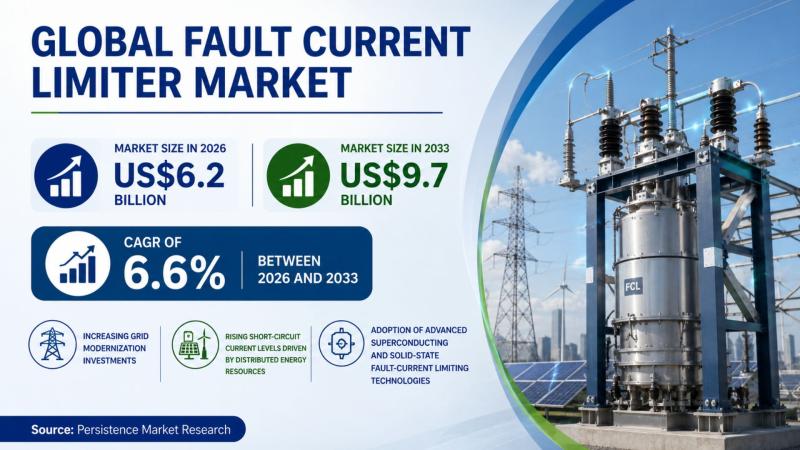 GLOBAL FAULT CURRENT LIMITER MARKET

MARKET SIZE IN 2026
US$6.2 BILLION

MARKET SIZE IN 2033
US$9.7 BILLION

CAGR OF 6.6%
BETWEEN 2026 AND 2033

INCREASING GRID MODERNIZATION INVESTMENTS

RISING SHORT-CIRCUIT CURRENT LEVELS DRIVEN BY DISTRIBUTED ENERGY RESOURCES

ADOPTION OF ADVANCED SUPERCONDUCTING AND SOLID-STATE FAULT-CURRENT LIMITING TECHNOLOGIES

FCL

Source: Persistence Market Research